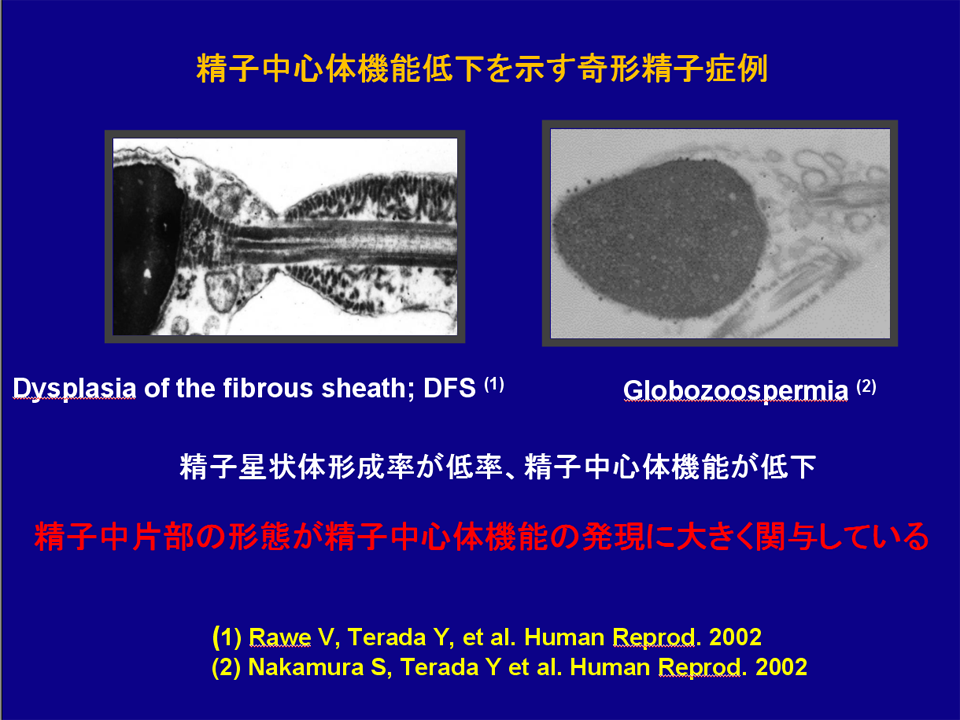 精子中心体機能低下を示す奇形精子症例

Dysplasia of the fibrous sheath; DFS $^{(1)}$

Globozoospermia $^{(2)}$

精子星状体形成率が低率、精子中心体機能が低下

精子中片部の形態が精子中心体機能の発現に大きく関与している

(1) Rawe V, Terada Y, et al. Human Reprod. 2002
(2) Nakamura S, Terada Y et al. Human Reprod. 2002